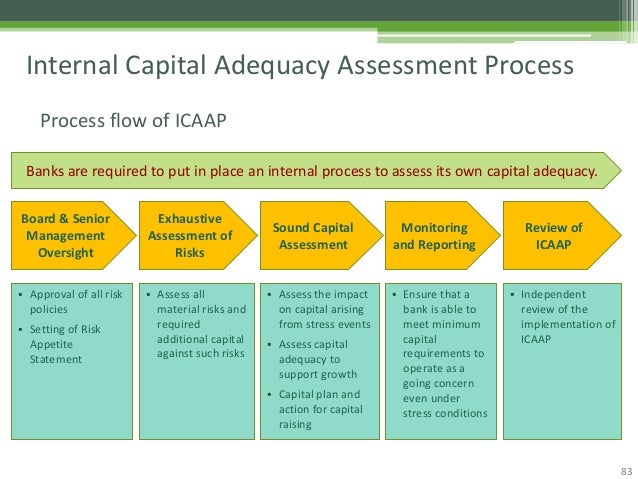 Internal Capital Adequacy Assessment Process

Process flow of ICAAP

Banks are required to put in place an internal process to assess its own capital adequacy.

Board & Senior Management Oversight

Exhaustive Assessment of Risks

Sound Capital Assessment

Monitoring and Reporting

Review of ICAAP

▪ Approval of all risk policies
▪ Setting of Risk Appetite Statement

▪ Assess all material risks and required additional capital against such risks

▪ Assess the impact on capital arising from stress events
▪ Assess capital adequacy to support growth
▪ Capital plan and action for capital raising

▪ Ensure that a bank is able to meet minimum capital requirements to operate as a going concern even under stress conditions

▪ Independent review of the implementation of ICAAP

83